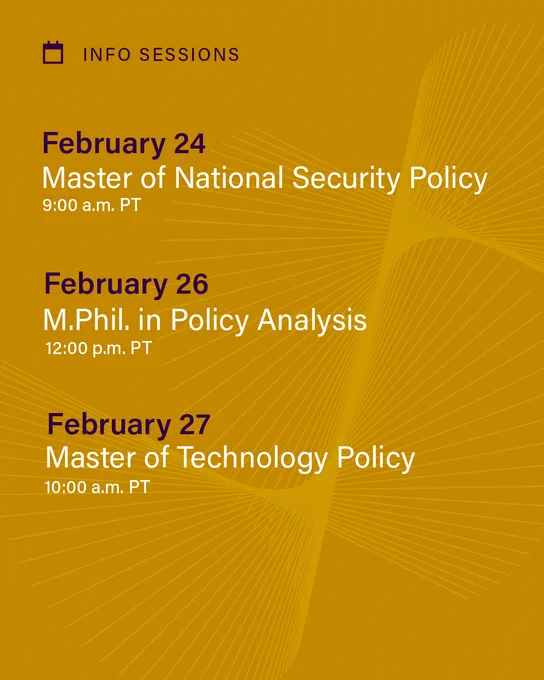 INFO SESSIONS

February 24
Master of National Security Policy
9:00 a.m. PT

February 26
M.Phil. in Policy Analysis
12:00 p.m. PT

February 27
Master of Technology Policy
10:00 a.m. PT